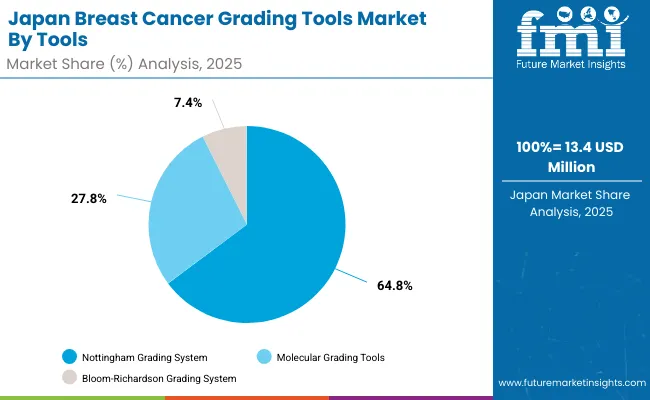 Japan Breast Cancer Grading Tools Market By Tools
Market Share (%) Analysis, 2025

fmi
Future Market Insights

7.4%

27.8%

64.8%

100%= 13.4 USD Million

Japan Market Share Analysis, 2025

Nottingham Grading System
Molecular Grading Tools
Bloom-Richardson Grading System

www.futuremarketinsights.com